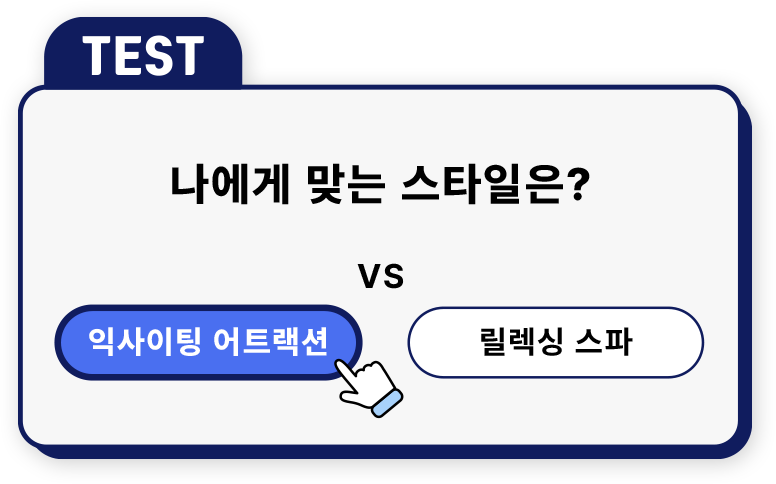 TEST

나에게 맞는 스타일은?

VS

익사이팅 어트랙션

릴렉싱 스파